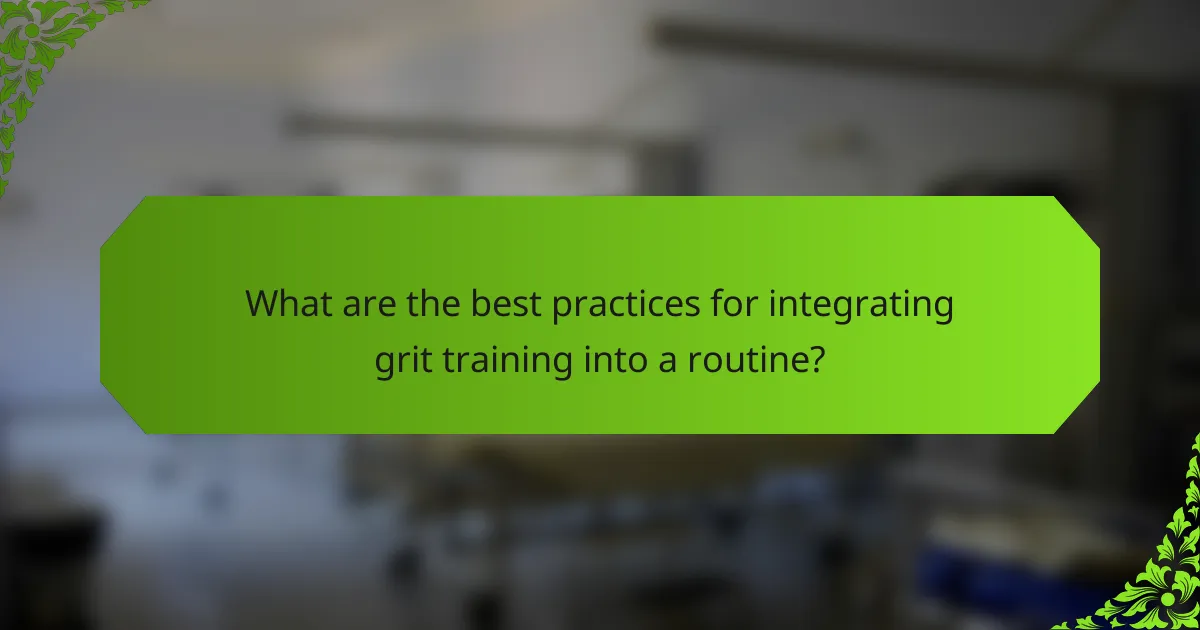 What are the best practices for integrating grit training into a routine?